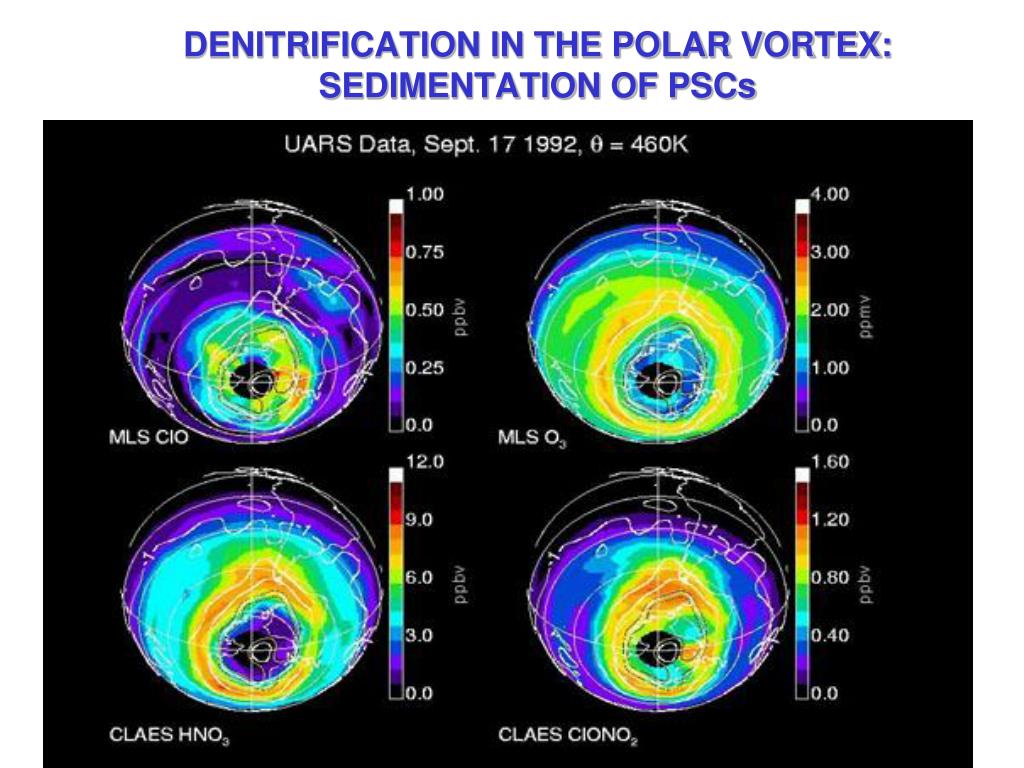 DENITRIFICATION IN THE POLAR VORTEX: SEDIMENTATION OF PSCs

UARS Data, Sept. 17 1992, $\theta$ = 460K

1.00
0.75
0.50
0.25
0.0
ppbv
MLS ClO

4.00
3.00
2.00
1.00
0.0
ppmv
MLS $O_3$

12.0
9.0
6.0
3.0
0.0
ppbv
CLAES $HNO_3$

1.60
1.20
0.80
0.40
0.0
ppbv
CLAES $ClONO_2$